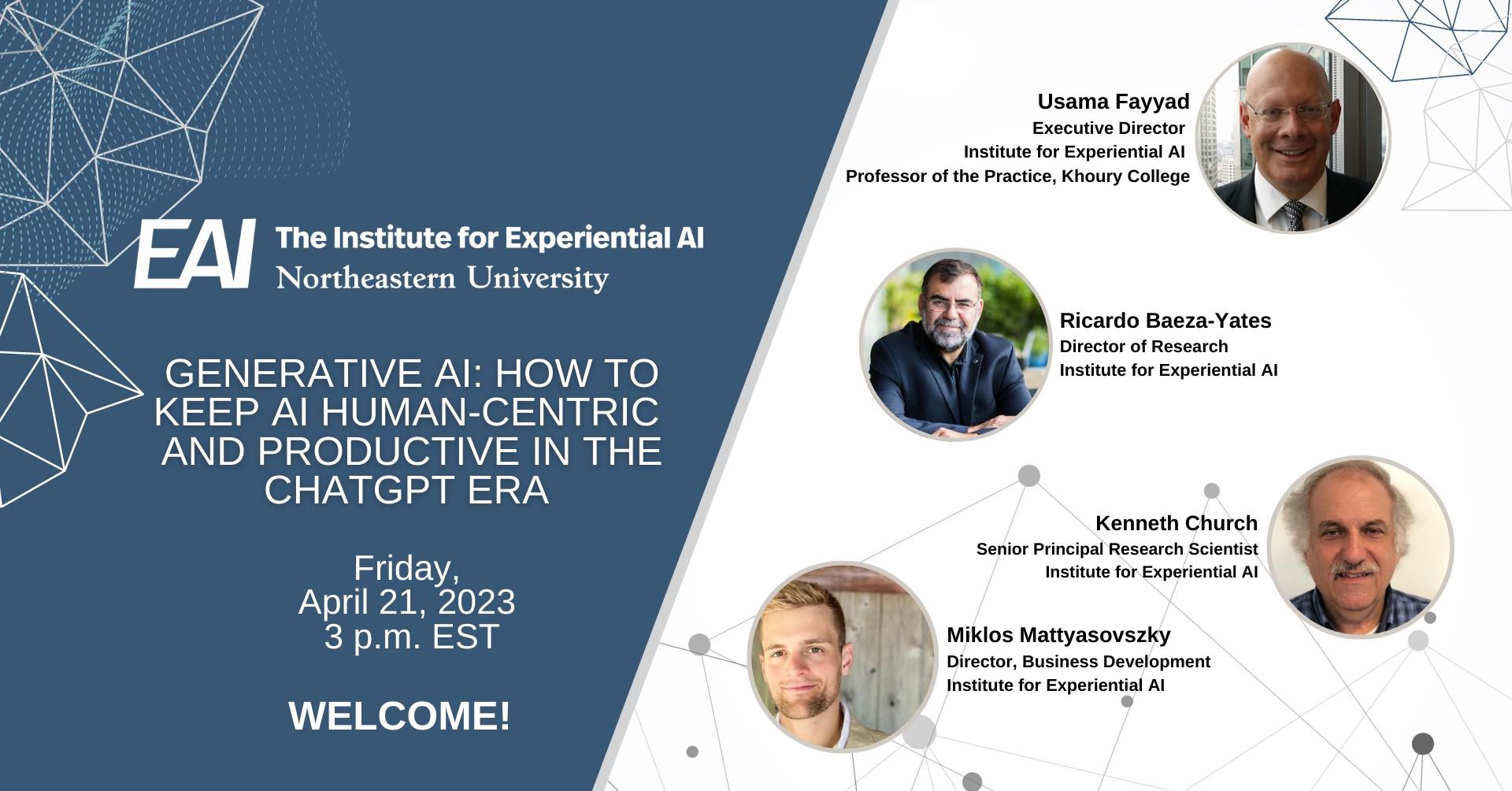 EAI The Institute for Experiential AI
Northeastern University

GENERATIVE AI: HOW TO KEEP AI HUMAN-CENTRIC AND PRODUCTIVE IN THE CHATGPT ERA

Friday,
April 21, 2023
3 p.m. EST

WELCOME!

Usama Fayyad
Executive Director
Institute for Experiential AI
Professor of the Practice, Khoury College

Ricardo Baeza-Yates
Director of Research
Institute for Experiential AI

Kenneth Church
Senior Principal Research Scientist
Institute for Experiential AI

Miklos Mattyasovszky
Director, Business Development
Institute for Experiential AI